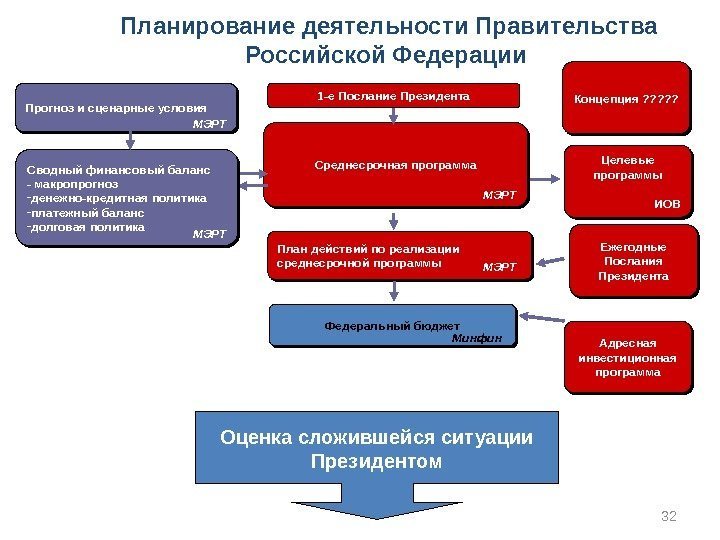 Планирование деятельности Правительства Российской Федерации

Прогноз и сценарные условия
МЭРТ

Сводный финансовый баланс
- макропрогноз
-денежно-кредитная политика
-платежный баланс
-долговая политика
МЭРТ

1-е Послание Президента

Среднесрочная программа
МЭРТ

План действий по реализации среднесрочной программы
МЭРТ

Федеральный бюджет
Минфин

Концепция ?????

Целевые программы
ИОВ

Ежегодные Послания Президента

Адресная инвестиционная программа

Оценка сложившейся ситуации Президентом

32